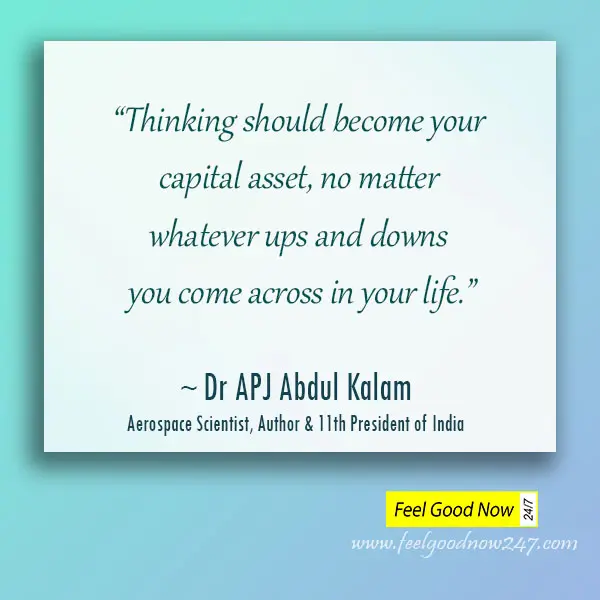 “Thinking should become your capital asset, no matter whatever ups and downs you come across in your life.”

~ Dr APJ Abdul Kalam
Aerospace Scientist, Author & 11th President of India

Feel Good Now 24/7
www.feelgoodnow247.com